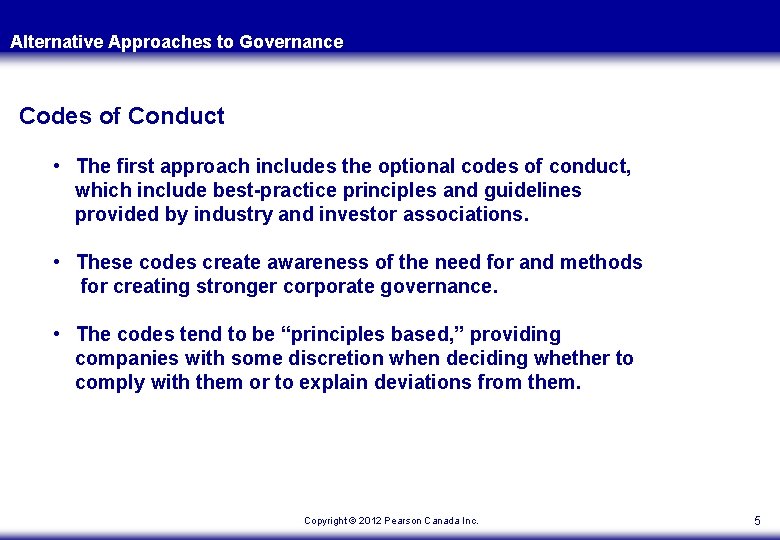 Alternative Approaches to Governance

Codes of Conduct

• The first approach includes the optional codes of conduct, which include best-practice principles and guidelines provided by industry and investor associations.

• These codes create awareness of the need for and methods for creating stronger corporate governance.

• The codes tend to be “principles based,” providing companies with some discretion when deciding whether to comply with them or to explain deviations from them.

Copyright © 2012 Pearson Canada Inc.

5